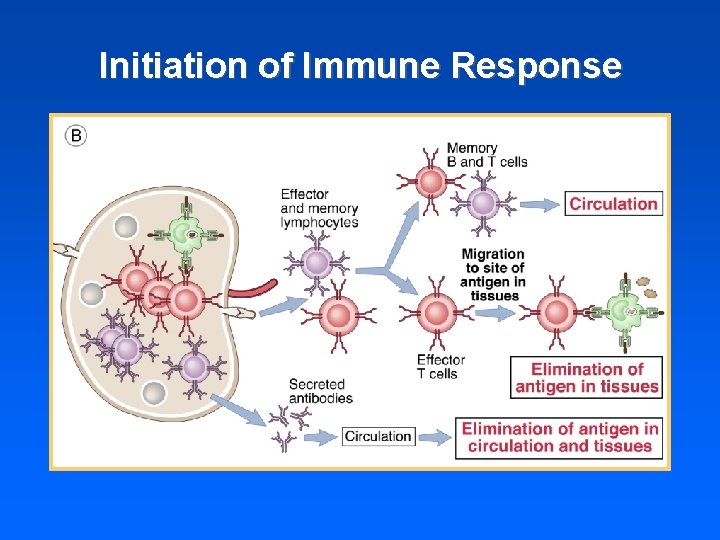 Initiation of Immune Response

B

Effector and memory lymphocytes

Memory B and T cells

Circulation

Migration to site of antigen in tissues

Effector T cells

Elimination of antigen in tissues

Secreted antibodies

Circulation

Elimination of antigen in circulation and tissues